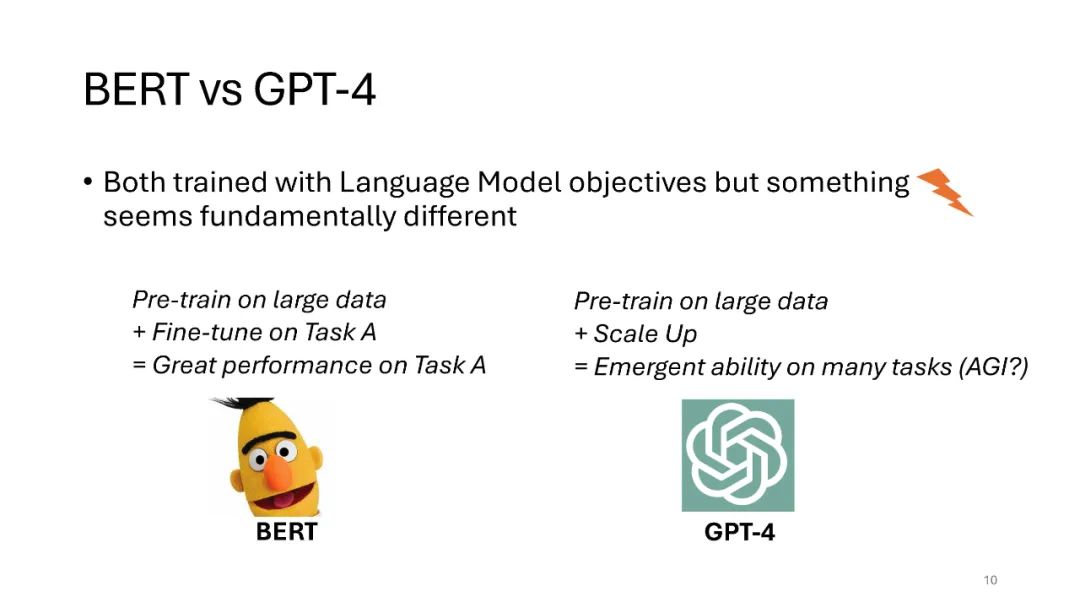 BERT vs GPT-4

• Both trained with Language Model objectives but something seems fundamentally different

Pre-train on large data
+ Fine-tune on Task A
= Great performance on Task A

BERT

Pre-train on large data
+ Scale Up
= Emergent ability on many tasks (AGI?)

GPT-4

10